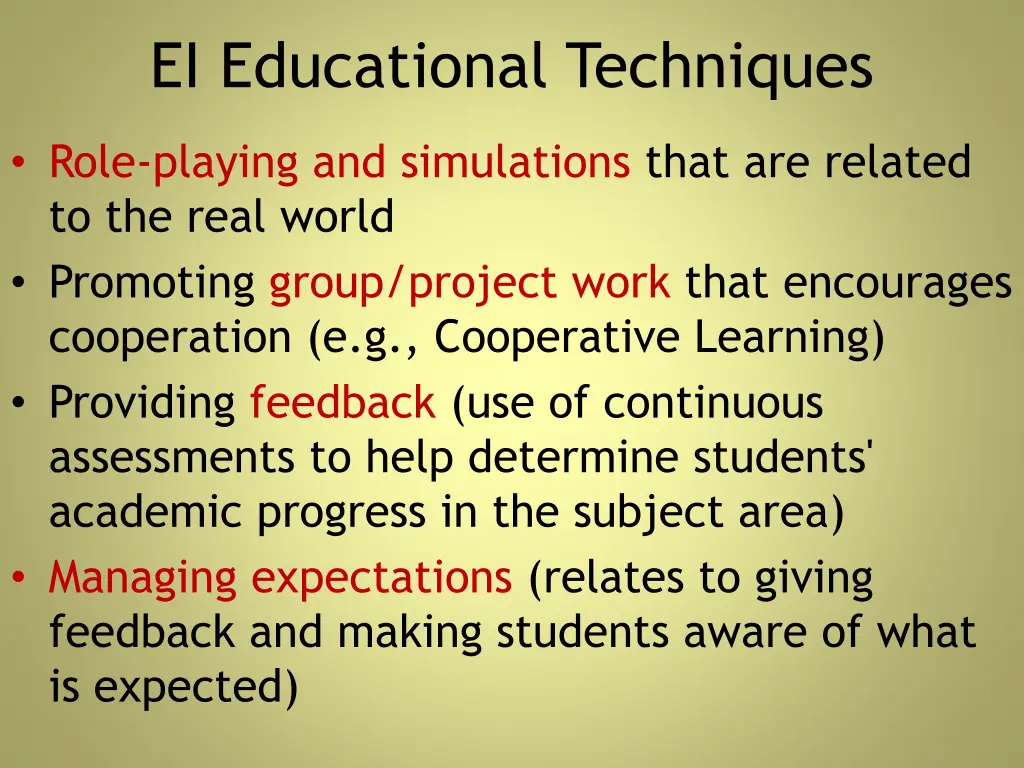 EI Educational Techniques

• Role-playing and simulations that are related to the real world
• Promoting group/project work that encourages cooperation (e.g., Cooperative Learning)
• Providing feedback (use of continuous assessments to help determine students' academic progress in the subject area)
• Managing expectations (relates to giving feedback and making students aware of what is expected)